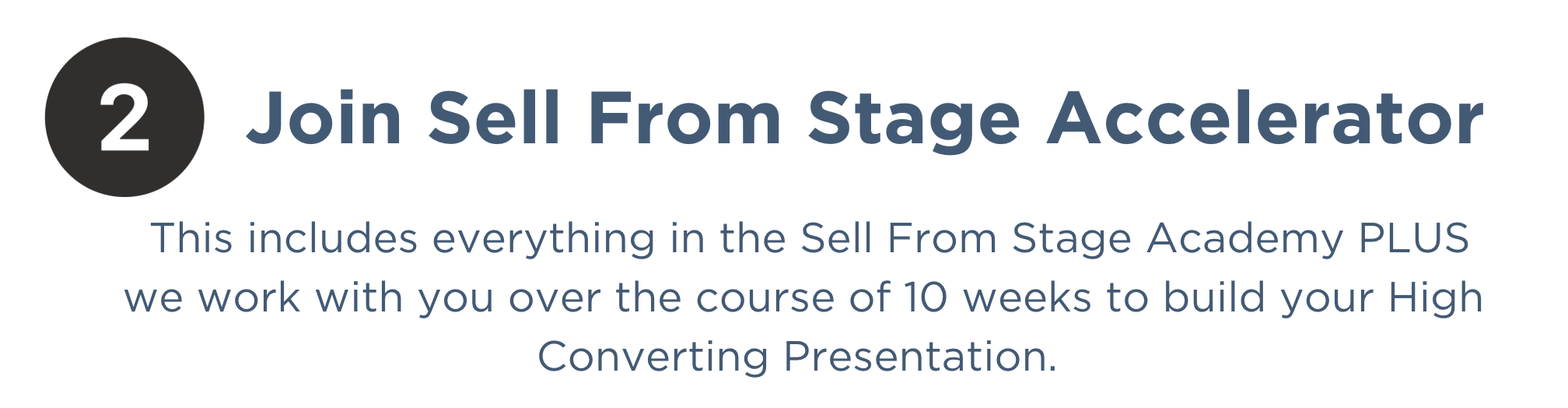 2 Join Sell From Stage Accelerator

This includes everything in the Sell From Stage Academy PLUS we work with you over the course of 10 weeks to build your High Converting Presentation.